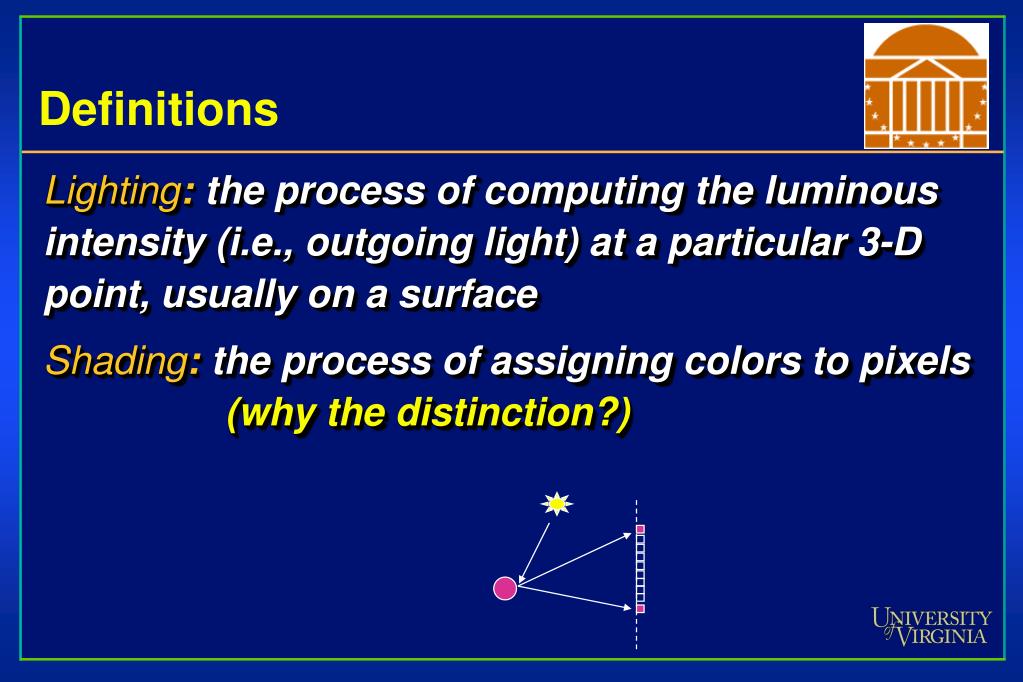 Definitions

Lighting: the process of computing the luminous intensity (i.e., outgoing light) at a particular 3-D point, usually on a surface

Shading: the process of assigning colors to pixels (why the distinction?)

UNIVERSITY of VIRGINIA